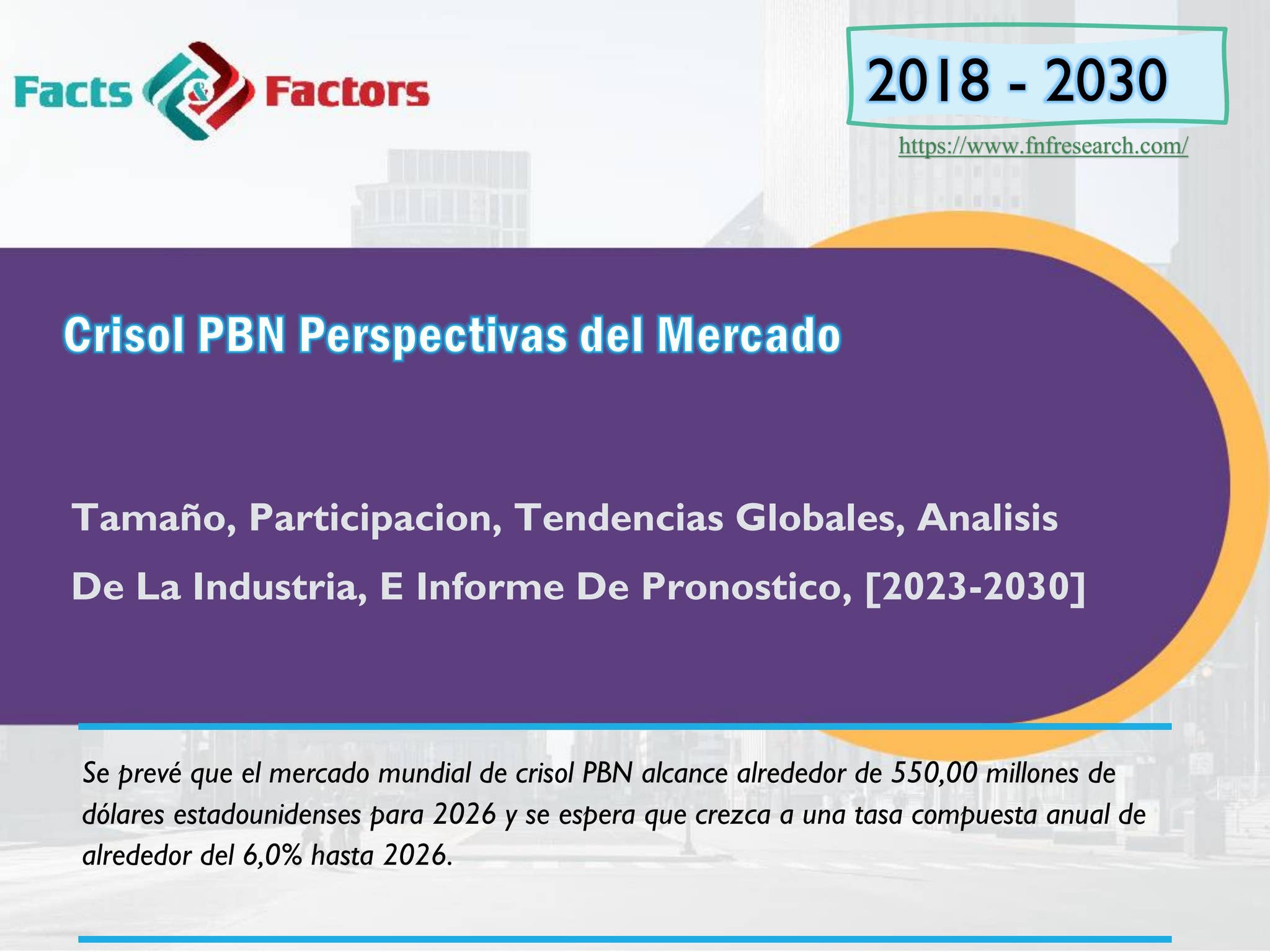 Facts & Factors

2018 - 2030

https://www.fnfresearch.com/

Crisol PBN Perspectivas del Mercado

Tamaño, Participacion, Tendencias Globales, Analisis De La Industria, E Informe De Pronostico, [2023-2030]

Se prevé que el mercado mundial de crisol PBN alcance alrededor de 550,00 millones de dólares estadounidenses para 2026 y se espera que crezca a una tasa compuesta anual de alrededor del 6,0% hasta 2026.